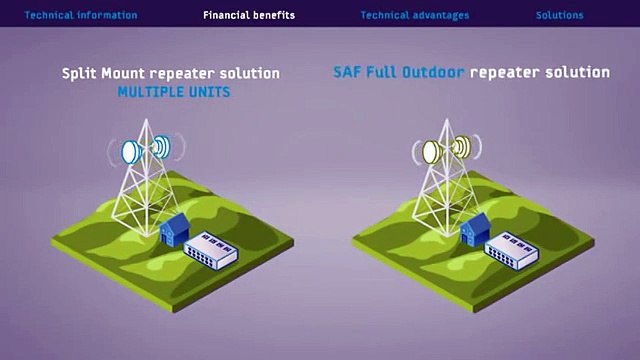 Technical information Financial benefits Technical advantages Solutions

Split Mount repeater solution
MULTIPLE UNITS

SAF Full Outdoor repeater solution